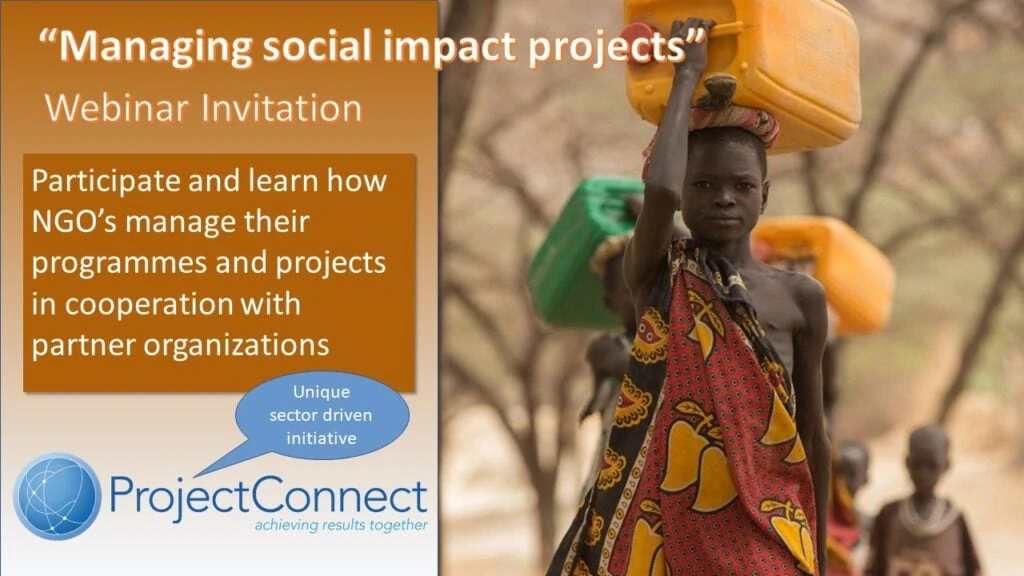 “Managing social impact projects”

Webinar Invitation

Participate and learn how NGO’s manage their programmes and projects in cooperation with partner organizations

Unique sector driven initiative

ProjectConnect

achieving results together